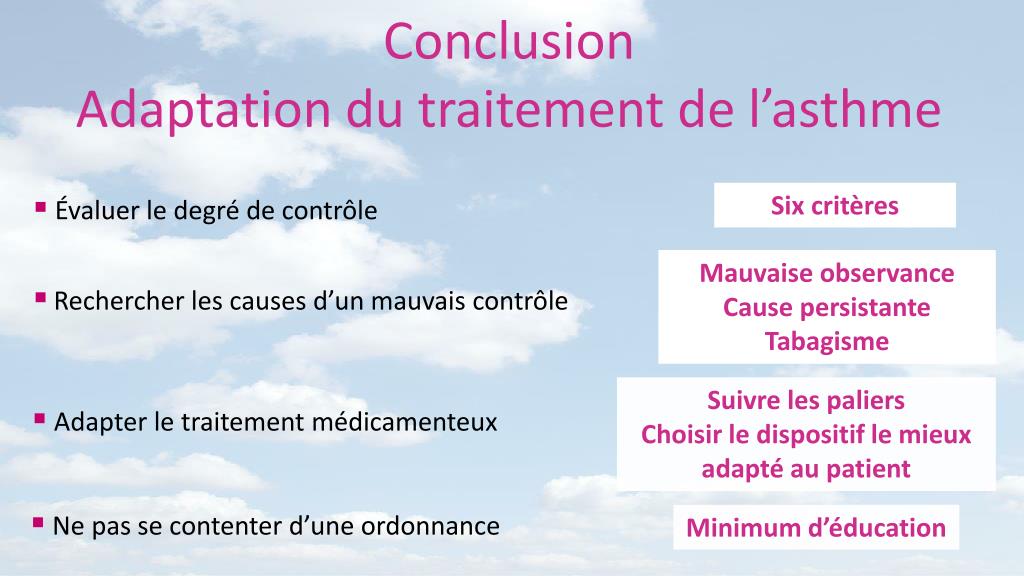 Conclusion
Adaptation du traitement de l’asthme

▪ Évaluer le degré de contrôle

Six critères

▪ Rechercher les causes d’un mauvais contrôle

Mauvaise observance
Cause persistante
Tabagisme

▪ Adapter le traitement médicamenteux

Suivre les paliers
Choisir le dispositif le mieux adapté au patient

▪ Ne pas se contenter d’une ordonnance

Minimum d’éducation